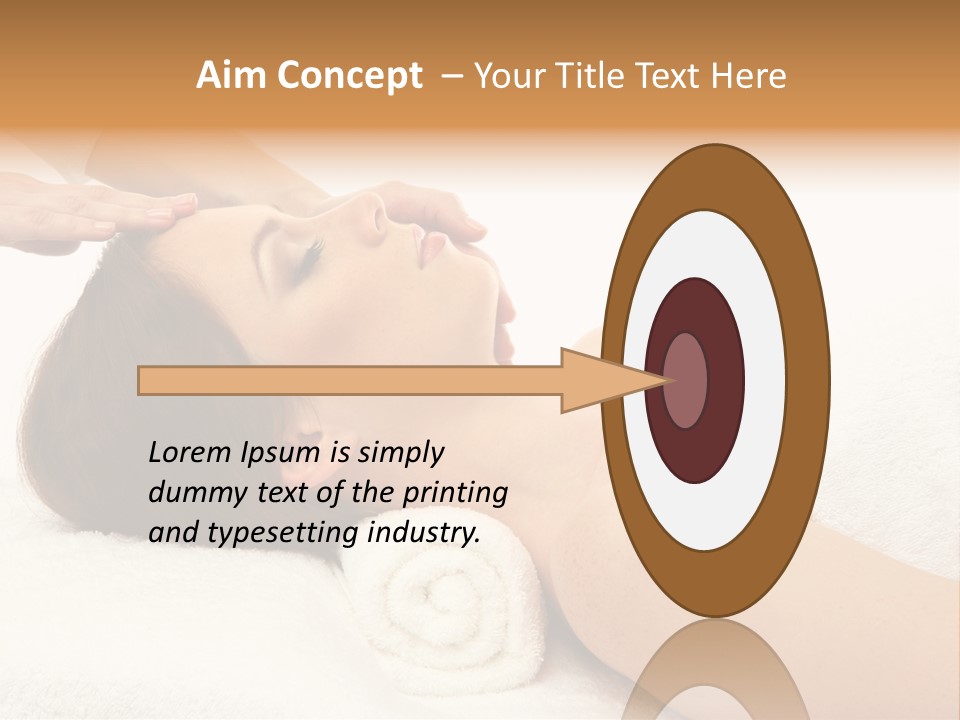 Aim Concept – Your Title Text Here

Lorem Ipsum is simply dummy text of the printing and typesetting industry.